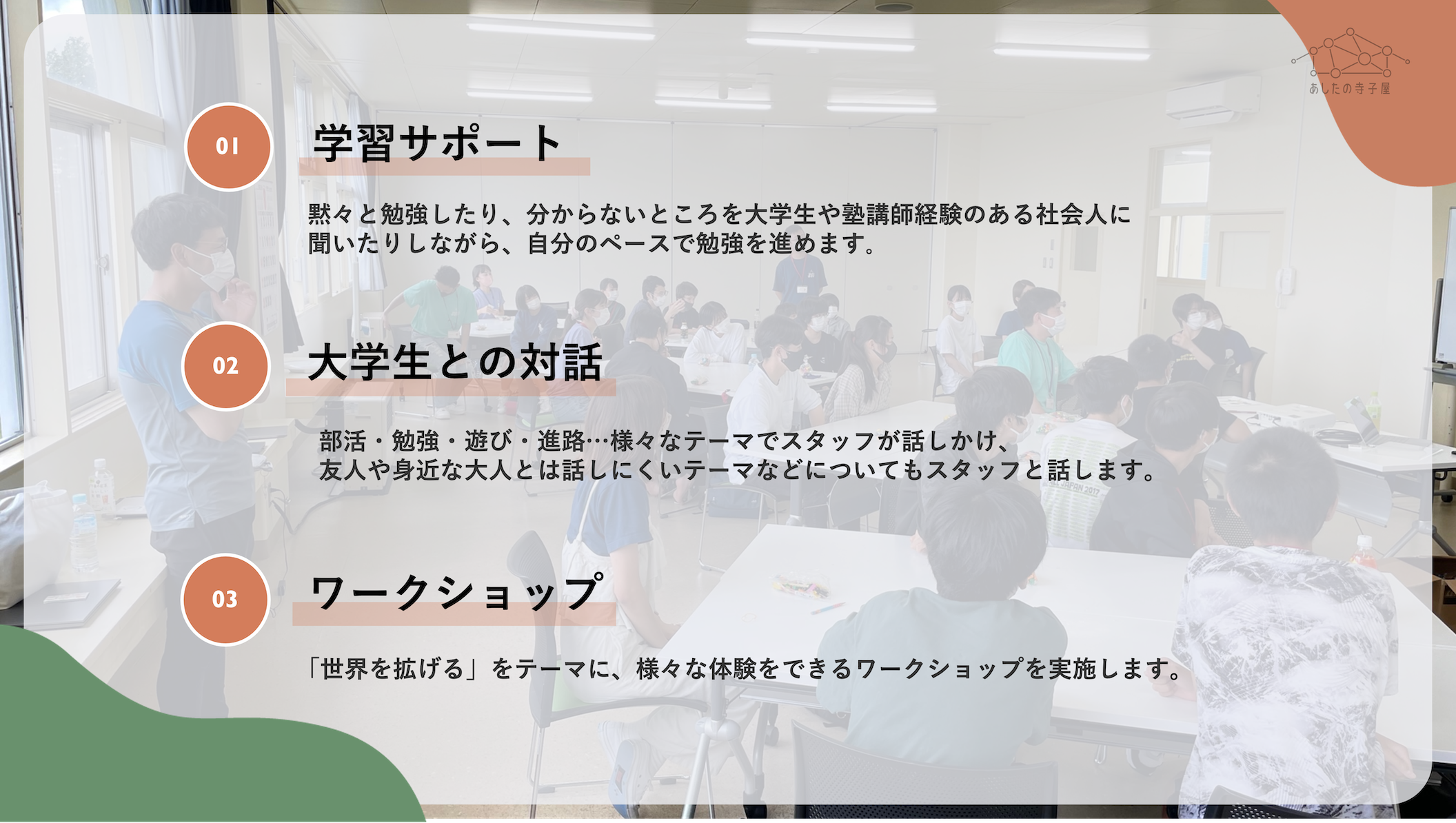 あしたの寺子屋

01

学習サポート

黙々と勉強したり、分からないところを大学生や塾講師経験のある社会人に聞いたりしながら、自分のペースで勉強を進めます。

02

大学生との対話

部活・勉強・遊び・進路…様々なテーマでスタッフが話しかけ、友人や身近な大人とは話しにくいテーマなどについてもスタッフと話します。

03

ワークショップ

「世界を拡げる」をテーマに、様々な体験をできるワークショップを実施します。